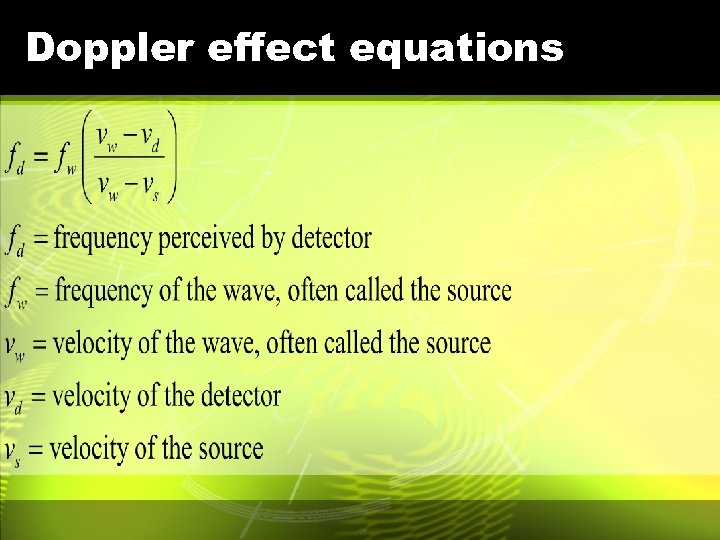 Doppler effect equations

$f_d = f_w \left( \frac{v_w - v_d}{v_w - v_s} \right)$

$f_d$ = frequency perceived by detector

$f_w$ = frequency of the wave, often called the source

$v_w$ = velocity of the wave, often called the source

$v_d$ = velocity of the detector

$v_s$ = velocity of the source